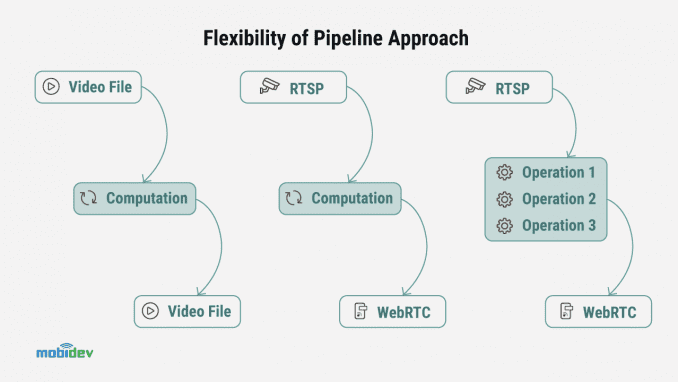 Flexibility of Pipeline Approach

Video File

Computation

Video File

RTSP

Computation

WebRTC

RTSP

Operation 1
Operation 2
Operation 3

WebRTC

mobidev